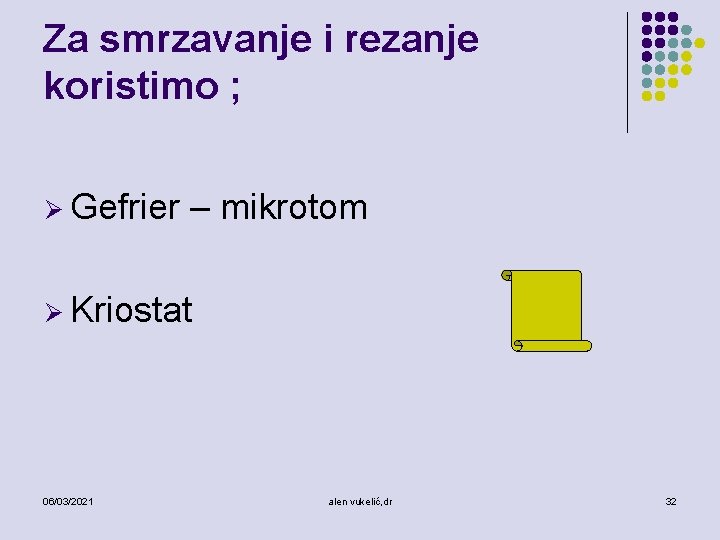 Za smrzavanje i rezanje koristimo ;

➢ Gefrier – mikrotom

➢ Kriostat

06/03/2021

alen vukelić,dr

32